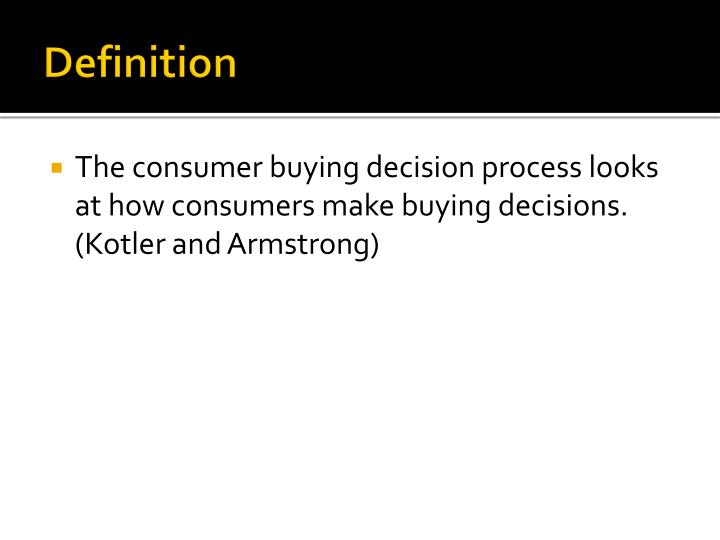 Definition

The consumer buying decision process looks at how consumers make buying decisions. (Kotler and Armstrong)